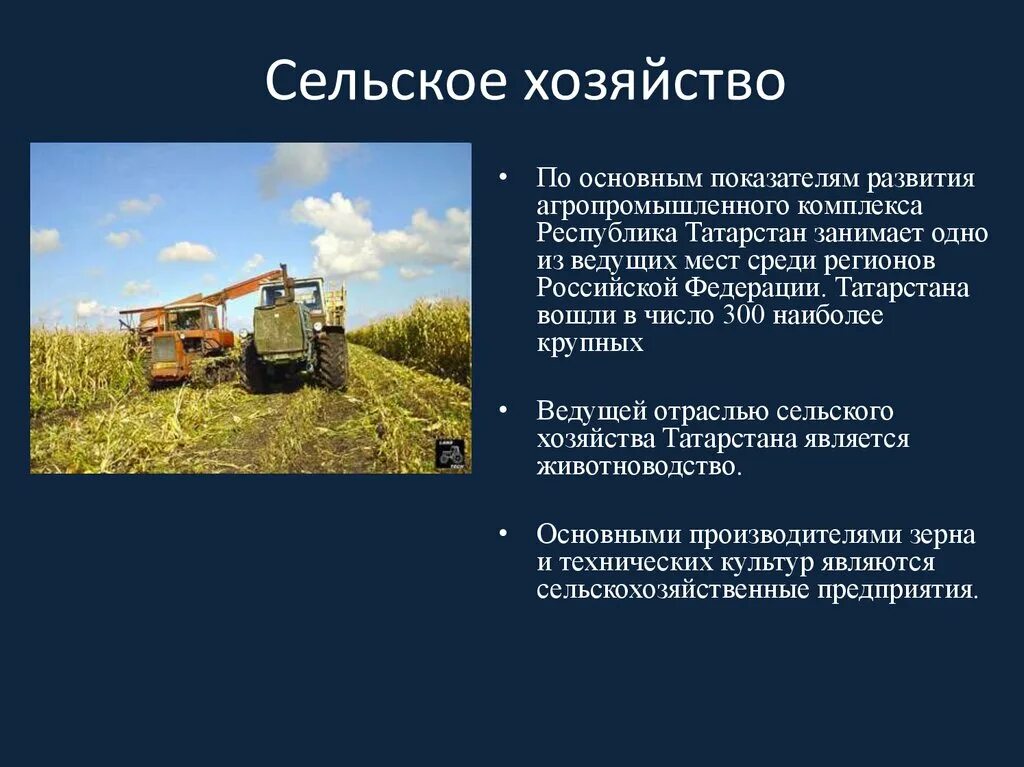 Сельское хозяйство

• По основным показателям развития агропромышленного комплекса Республика Татарстан занимает одно из ведущих мест среди регионов Российской Федерации. Татарстана вошли в число 300 наиболее крупных

• Ведущей отраслью сельского хозяйства Татарстана является животноводство.

• Основными производителями зерна и технических культур являются сельскохозяйственные предприятия.